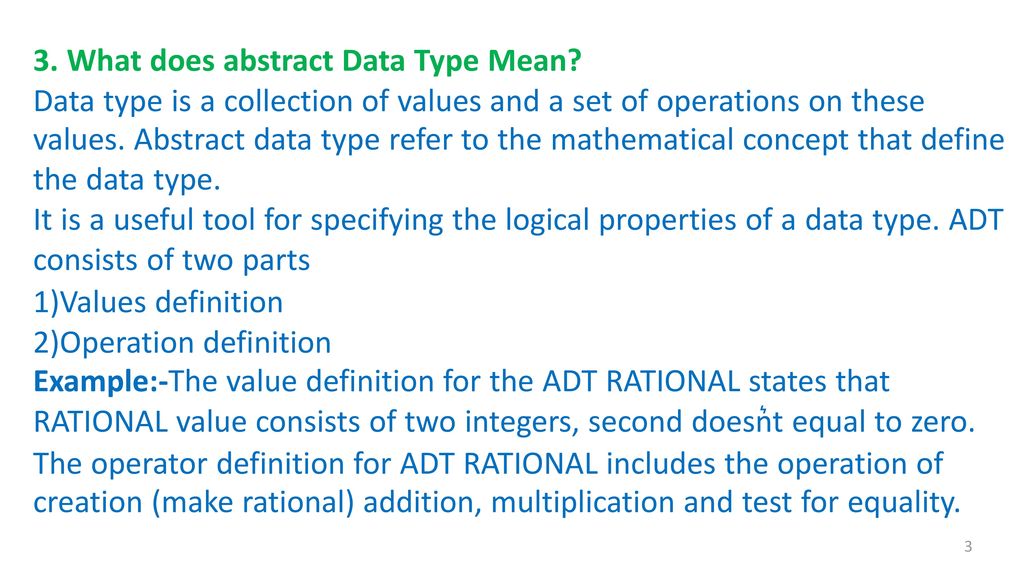 3. What does abstract Data Type Mean?
Data type is a collection of values and a set of operations on these values. Abstract data type refer to the mathematical concept that define the data type.
It is a useful tool for specifying the logical properties of a data type. ADT consists of two parts
1)Values definition
2)Operation definition
Example:-The value definition for the ADT RATIONAL states that RATIONAL value consists of two integers, second doesn't equal to zero.
The operator definition for ADT RATIONAL includes the operation of creation (make rational) addition, multiplication and test for equality.
3